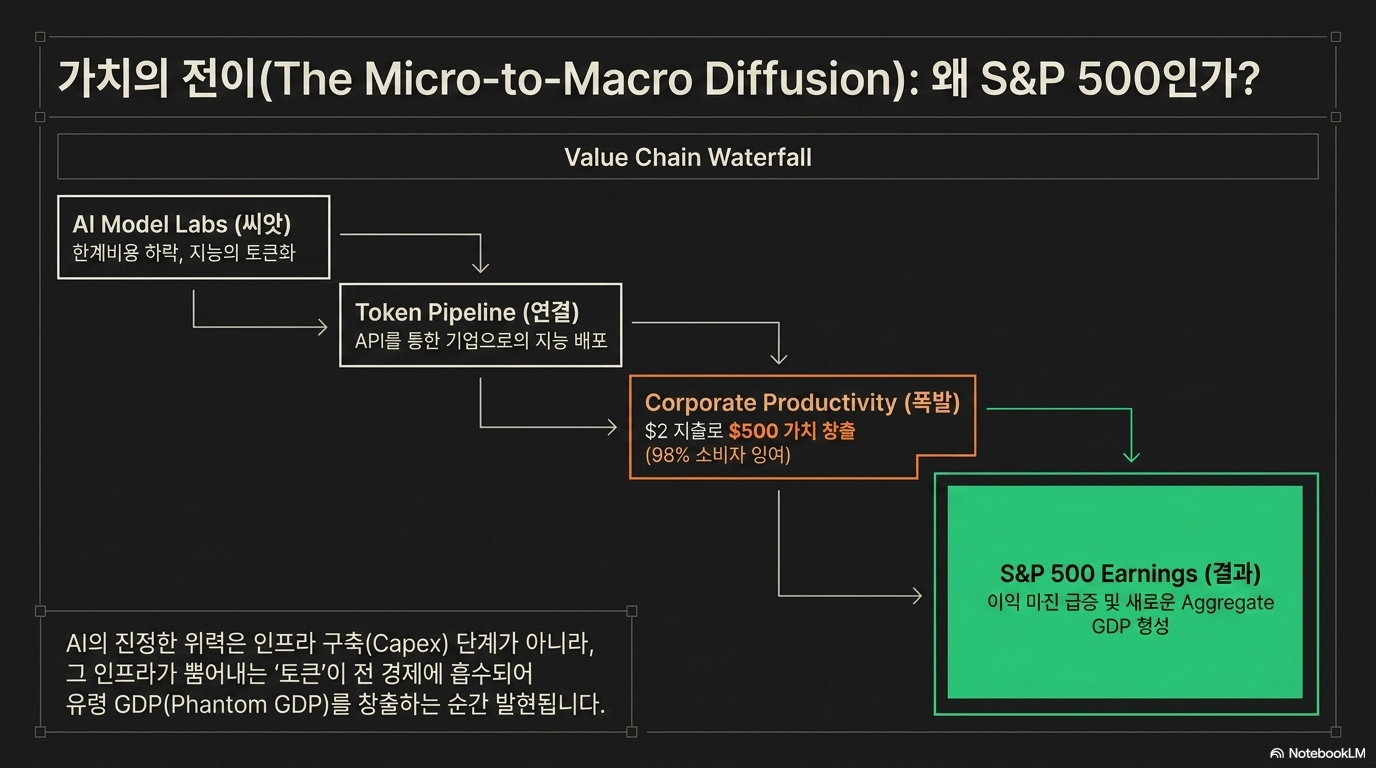 가치의 전이(The Micro-to-Macro Diffusion): 왜 S&P 500인가?

Value Chain Waterfall

AI Model Labs (씨앗)
한계비용 하락, 지능의 토큰화

Token Pipeline (연결)
API를 통한 기업으로의 지능 배포

Corporate Productivity (폭발)
\$2 지출로 \$500 가치 창출
(98% 소비자 잉여)

S&P 500 Earnings (결과)
이익 마진 급증 및 새로운 Aggregate GDP 형성

AI의 진정한 위력은 인프라 구축(Capex) 단계가 아니라, 그 인프라가 뿜어내는 '토큰'이 전 경제에 흡수되어 유령 GDP(Phantom GDP)를 창출하는 순간 발현됩니다.

NotebookLM